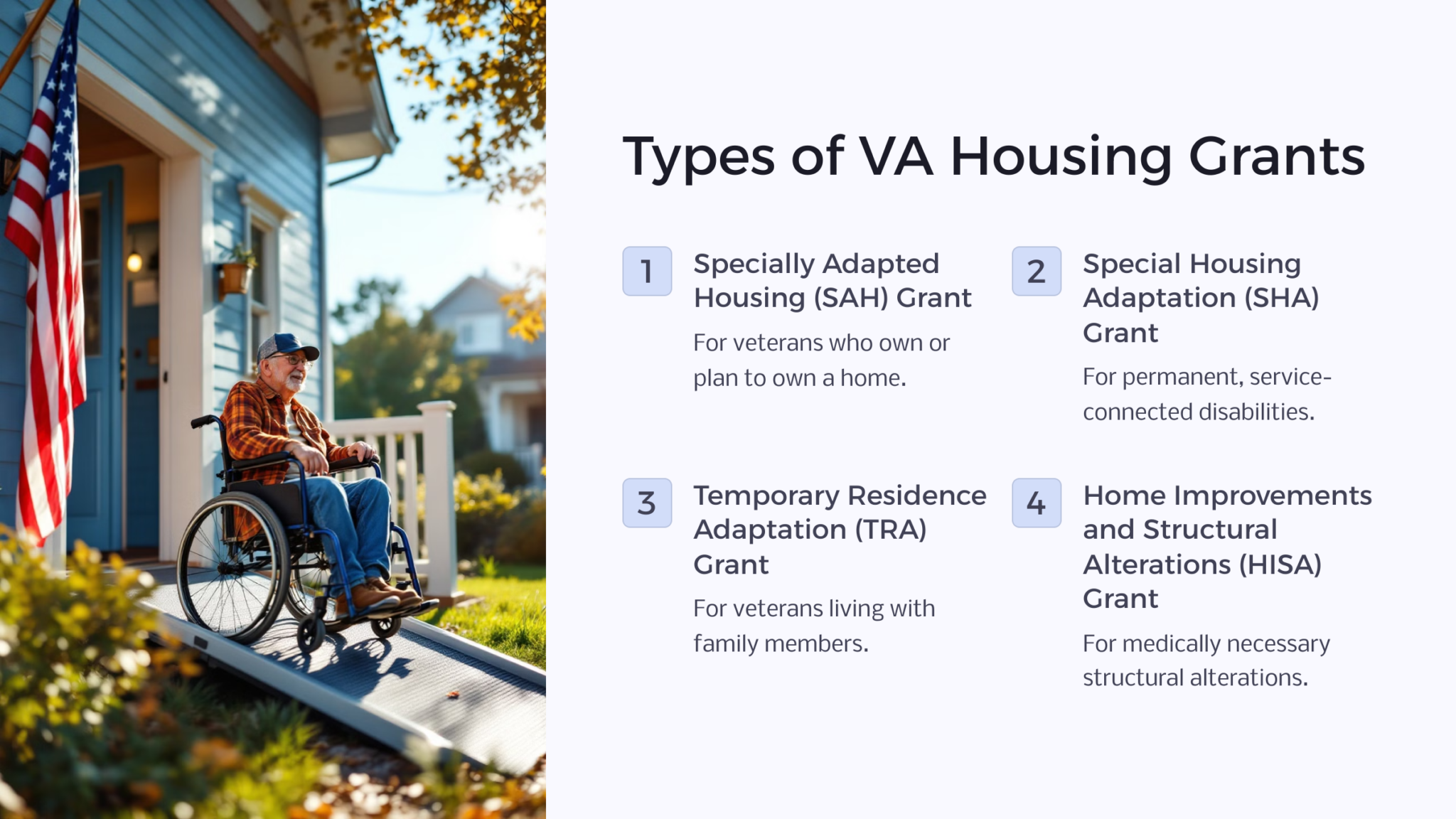 Types of VA Housing Grants

1

Specially Adapted Housing (SAH) Grant

For veterans who own or plan to own a home.

2

Special Housing Adaptation (SHA) Grant

For permanent, service-connected disabilities.

3

Temporary Residence Adaptation (TRA) Grant

For veterans living with family members.

4

Home Improvements and Structural Alterations (HISA) Grant

For medically necessary structural alterations.